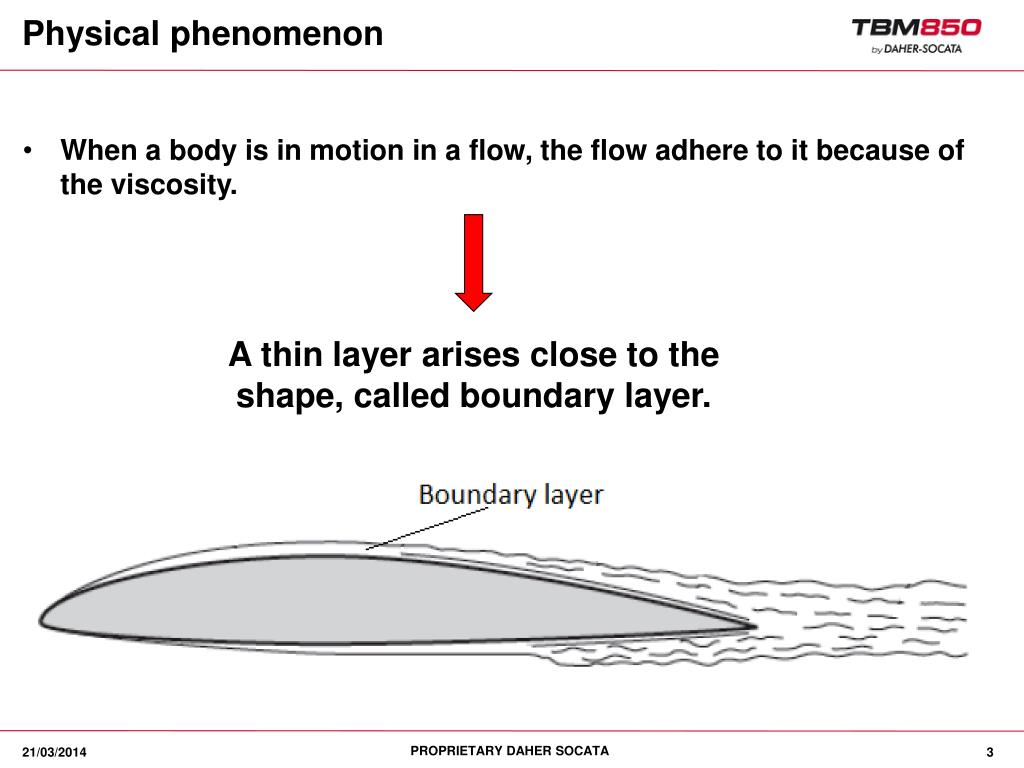 Physical phenomenon

TBM850
by DAHER-SOCATA

• When a body is in motion in a flow, the flow adhere to it because of the viscosity.

A thin layer arises close to the shape, called boundary layer.

Boundary layer

21/03/2014

PROPRIETARY DAHER SOCATA

3